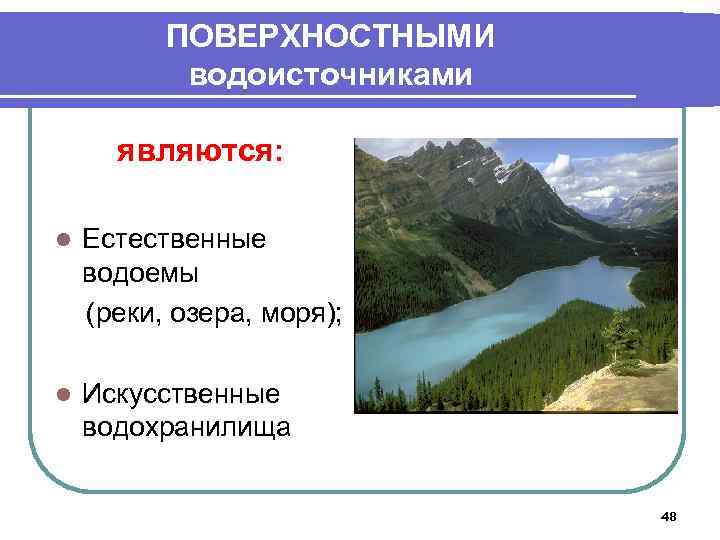 ПОВЕРХНОСТНЫМИ водоисточниками

являются:

Естественные водоемы (реки, озера, моря);

Искусственные водохранилища

48